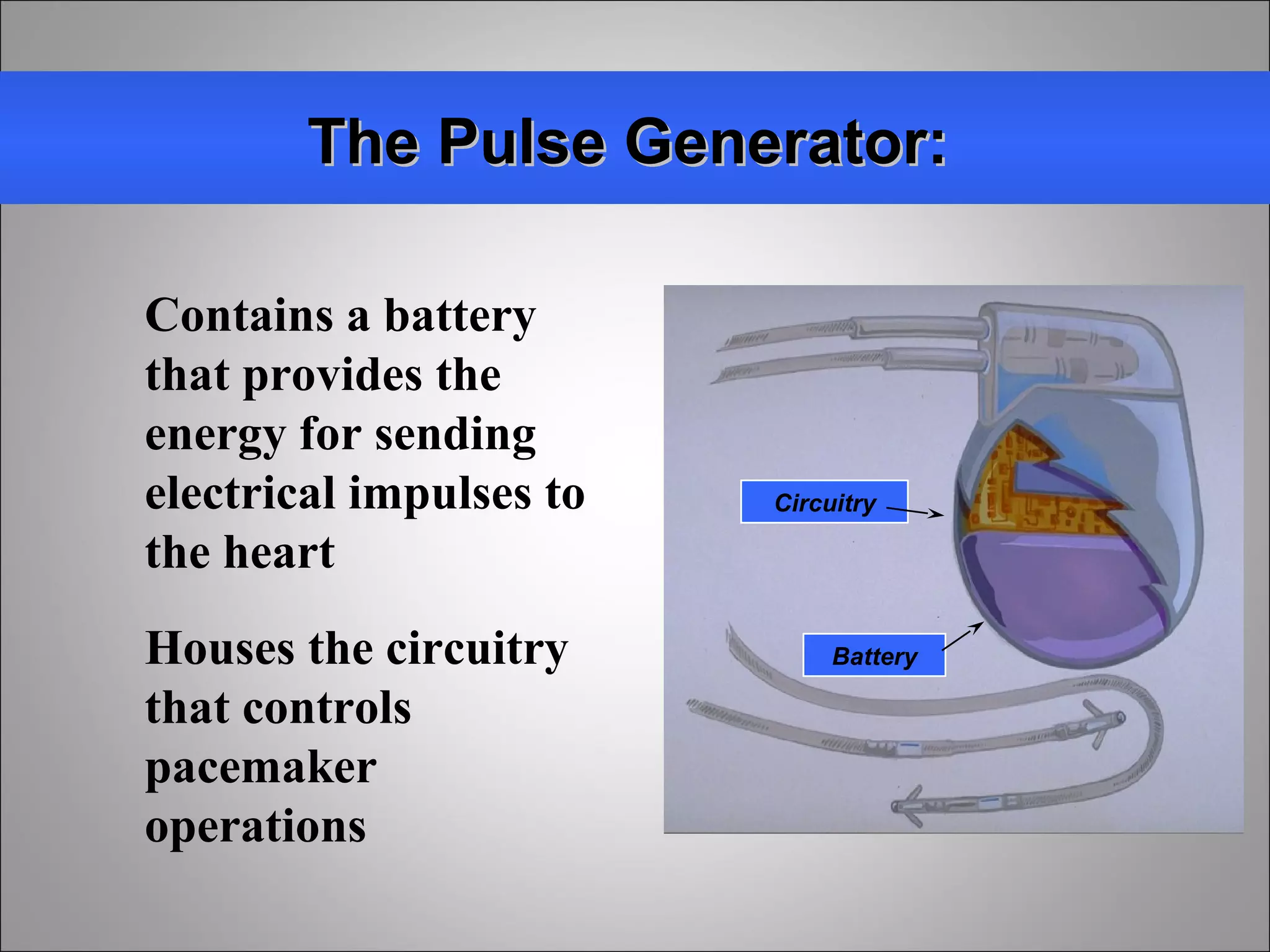 The Pulse Generator:

Contains a battery that provides the energy for sending electrical impulses to the heart

Houses the circuitry that controls pacemaker operations

Circuitry

Battery